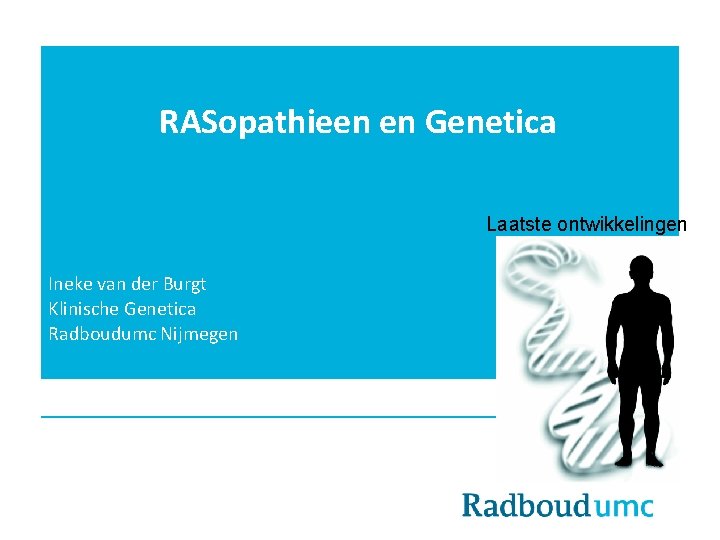 RASopathieen en Genetica

Laatste ontwikkelingen

Ineke van der Burgt
Klinische Genetica
Radboudumc Nijmegen

Radboudumc